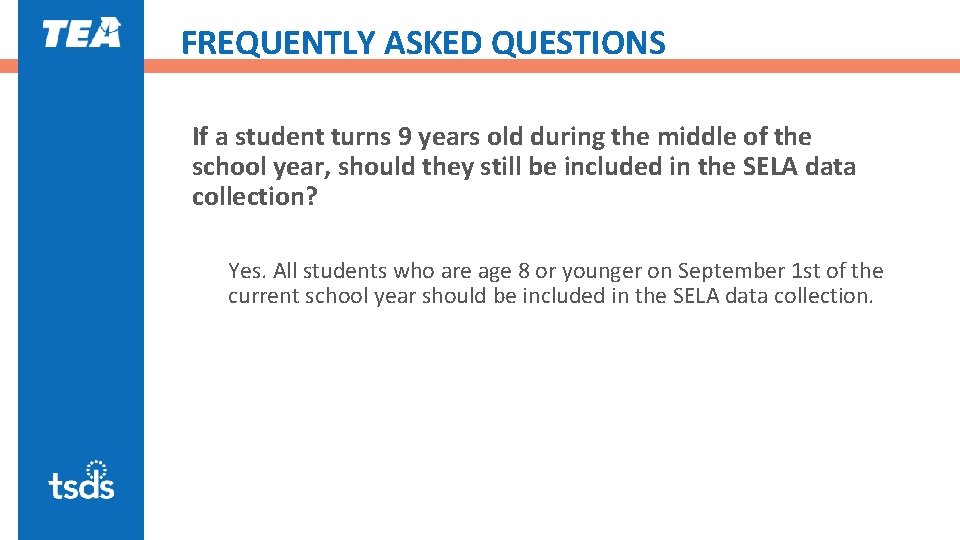 TEA

FREQUENTLY ASKED QUESTIONS

If a student turns 9 years old during the middle of the school year, should they still be included in the SELA data collection?

Yes. All students who are age 8 or younger on September 1st of the current school year should be included in the SELA data collection.

tsds